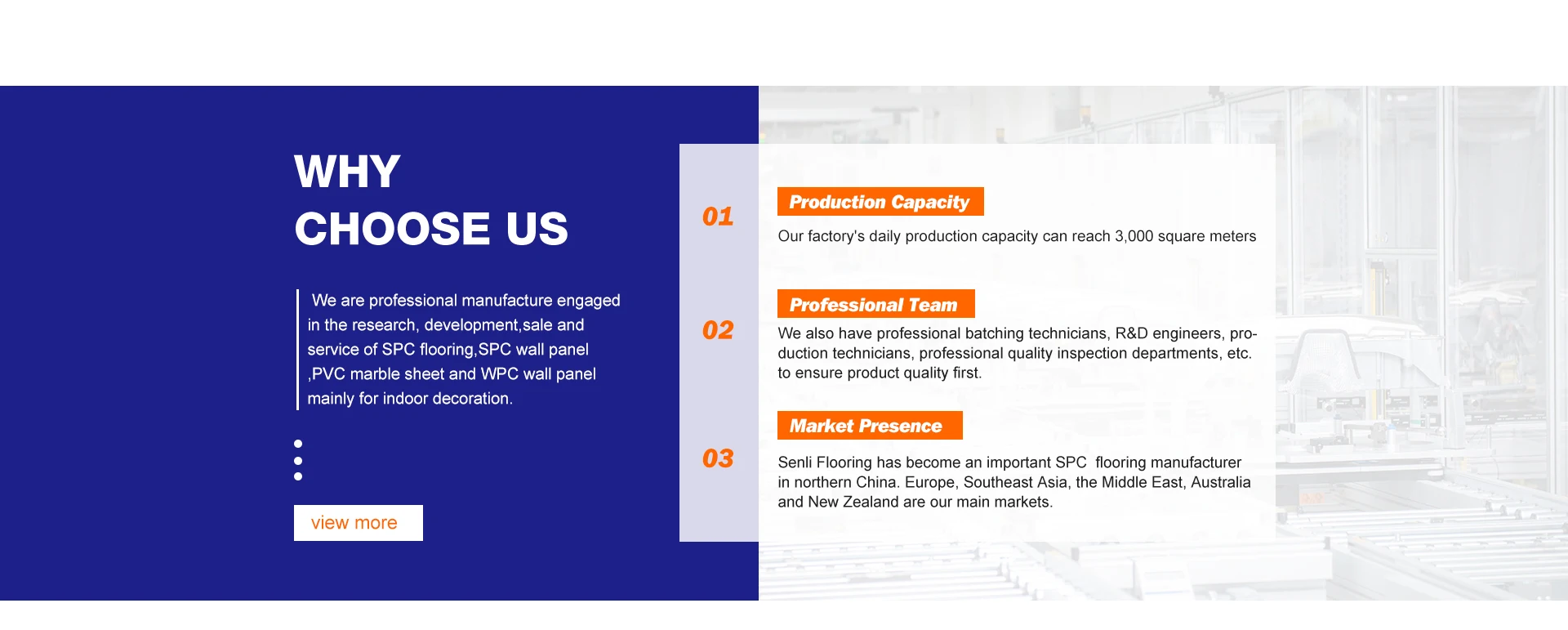 WHY
CHOOSE US

We are professional manufacture engaged in the research, development,sale and service of SPC flooring,SPC wall panel ,PVC marble sheet and WPC wall panel mainly for indoor decoration.

view more

01

Production Capacity

Our factory's daily production capacity can reach 3,000 square meters

02

Professional Team

We also have professional batching technicians, R&D engineers, production technicians, professional quality inspection departments, etc. to ensure product quality first.

03

Market Presence

Senli Flooring has become an important SPC flooring manufacturer in northern China. Europe, Southeast Asia, the Middle East, Australia and New Zealand are our main markets.